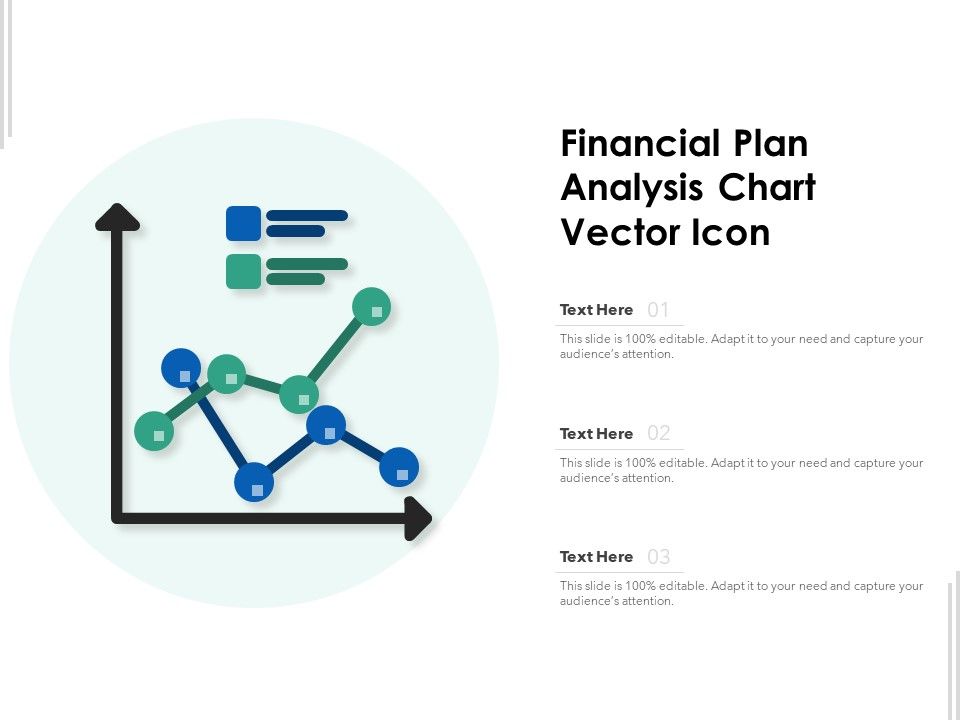 Financial Plan Analysis Chart Vector Icon

Text Here 01

This slide is 100% editable. Adapt it to your need and capture your audience's attention.

Text Here 02

This slide is 100% editable. Adapt it to your need and capture your audience's attention.

Text Here 03

This slide is 100% editable. Adapt it to your need and capture your audience's attention.